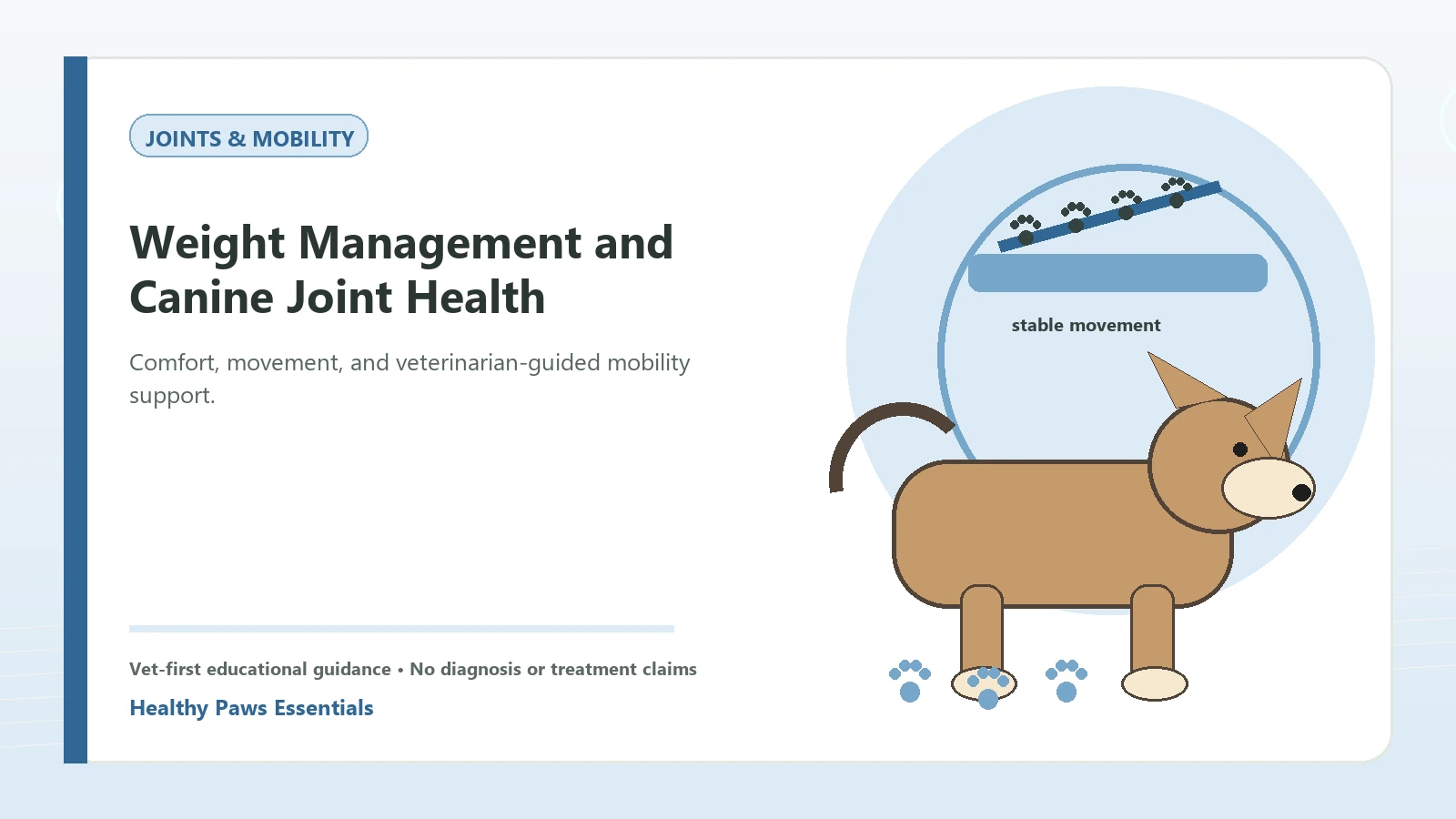 JOINTS & MOBILITY

Weight Management and Canine Joint Health

Comfort, movement, and veterinarian-guided mobility support.

stable movement

Vet-first educational guidance • No diagnosis or treatment claims

Healthy Paws Essentials